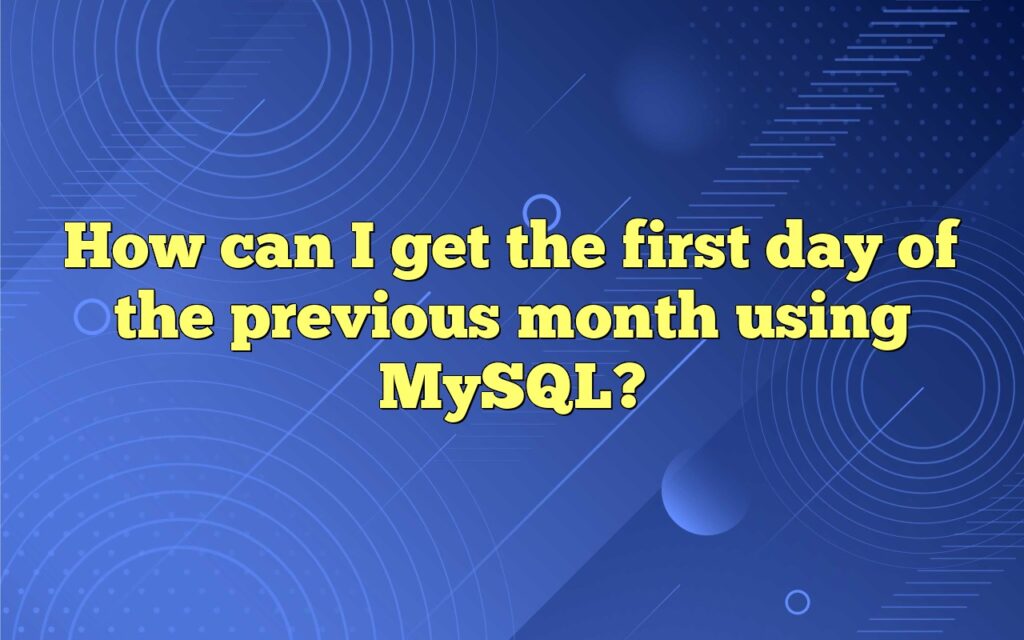 How can I get the first day of the previous month using MySQL?